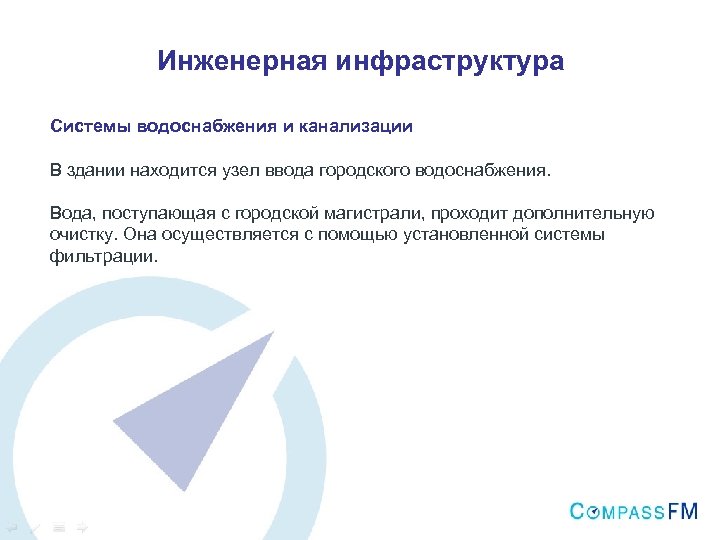 Инженерная инфраструктура

Системы водоснабжения и канализации

В здании находится узел ввода городского водоснабжения.

Вода, поступающая с городской магистрали, проходит дополнительную очистку. Она осуществляется с помощью установленной системы фильтрации.

COMPASSFM